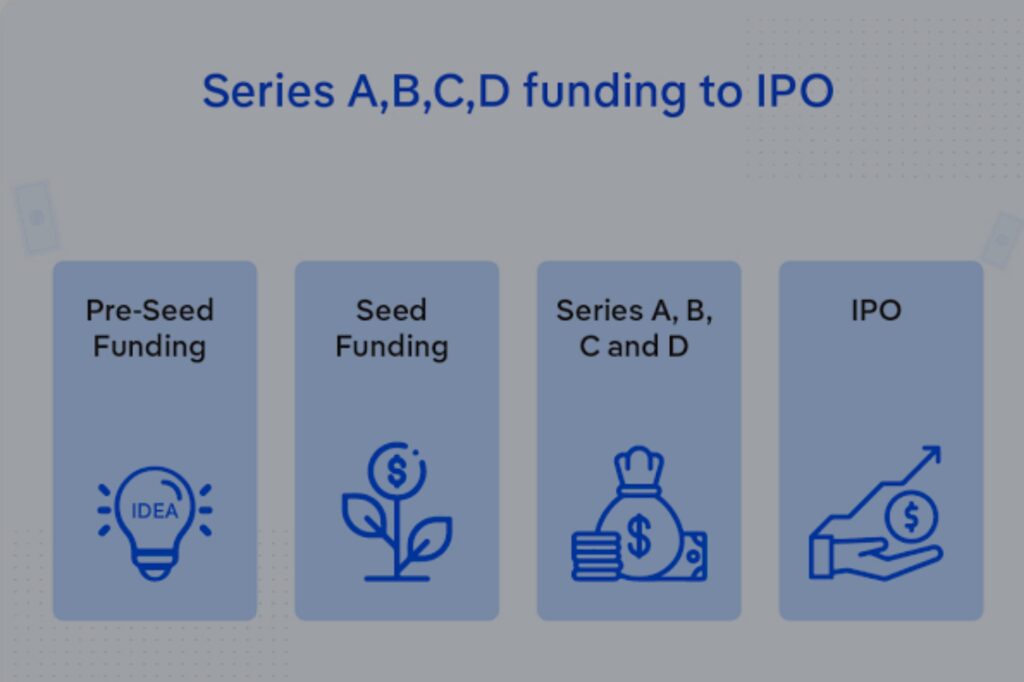 Series A,B,C,D funding to IPO

Pre-Seed Funding

IDEA

Seed Funding

$

Series A, B, C and D

$

IPO

$